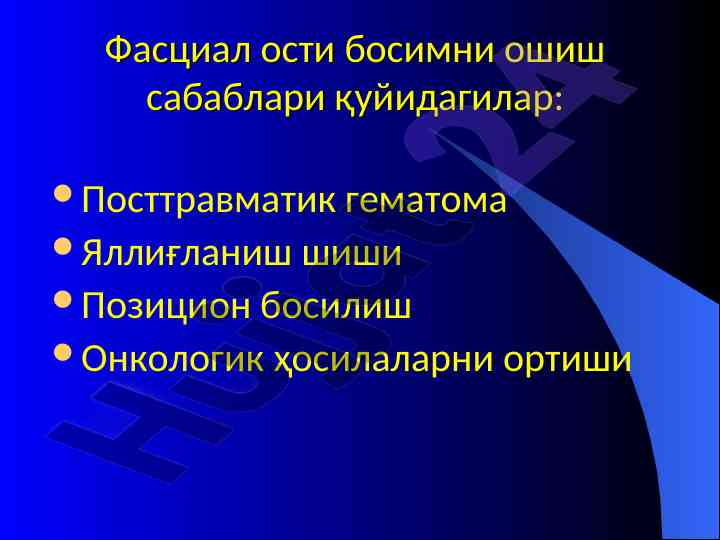 Фасциал ости босимни ошиш сабаблари қуйидагилар:

- Посттравматик гематома
- Яллиғланиш шиши
- Позицион босилиш
- Онкологик ҳосилаларни ортиши

Hujjat24